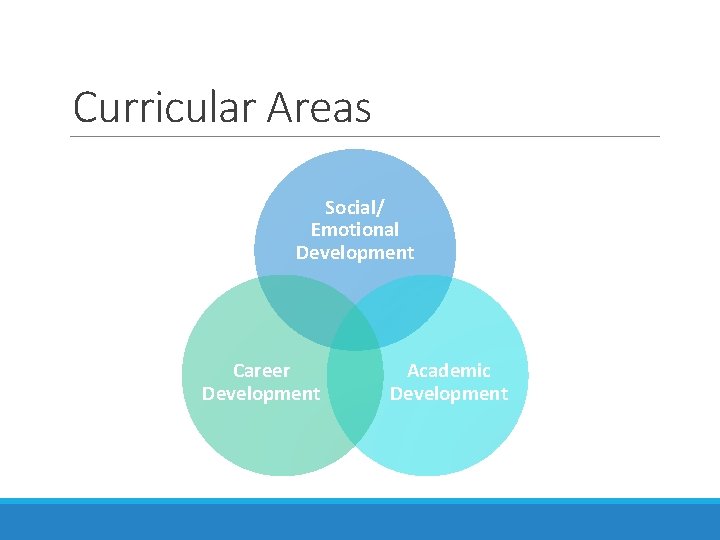 Curricular Areas

Social/ Emotional Development

Career Development

Academic Development